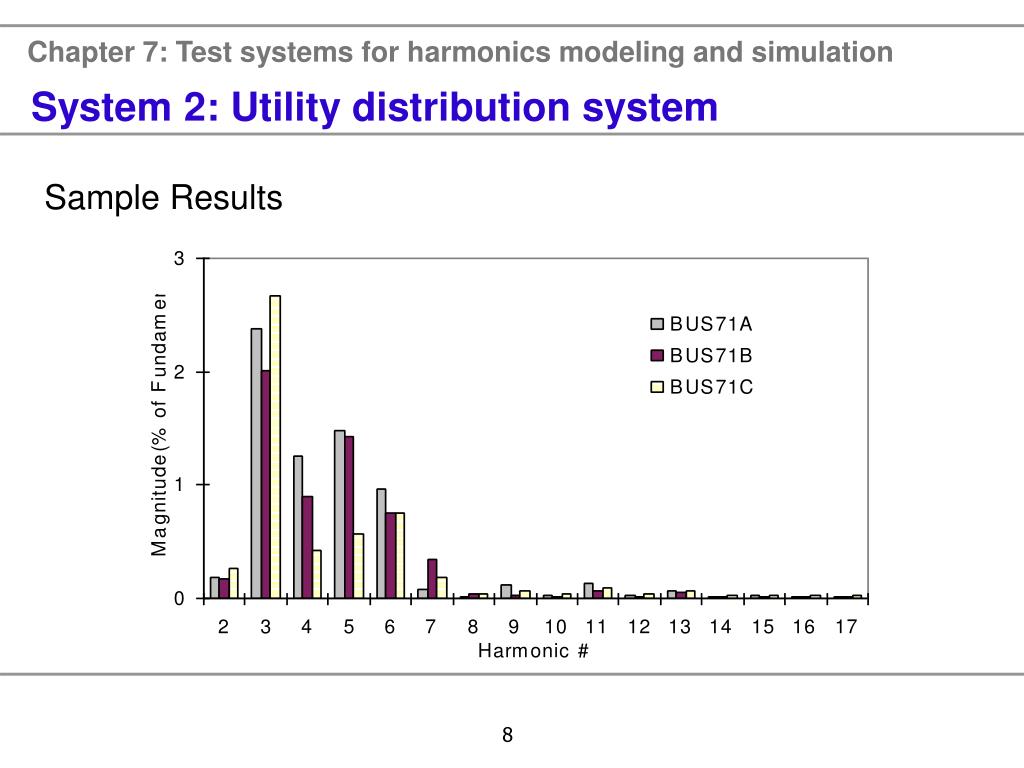 Chapter 7: Test systems for harmonics modeling and simulation

System 2: Utility distribution system

Sample Results

3
2
1
0

Magnitude(% of Fundamer

BUS71A
BUS71B
BUS71C

2 3 4 5 6 7 8 9 10 11 12 13 14 15 16 17
Harmonic #

8